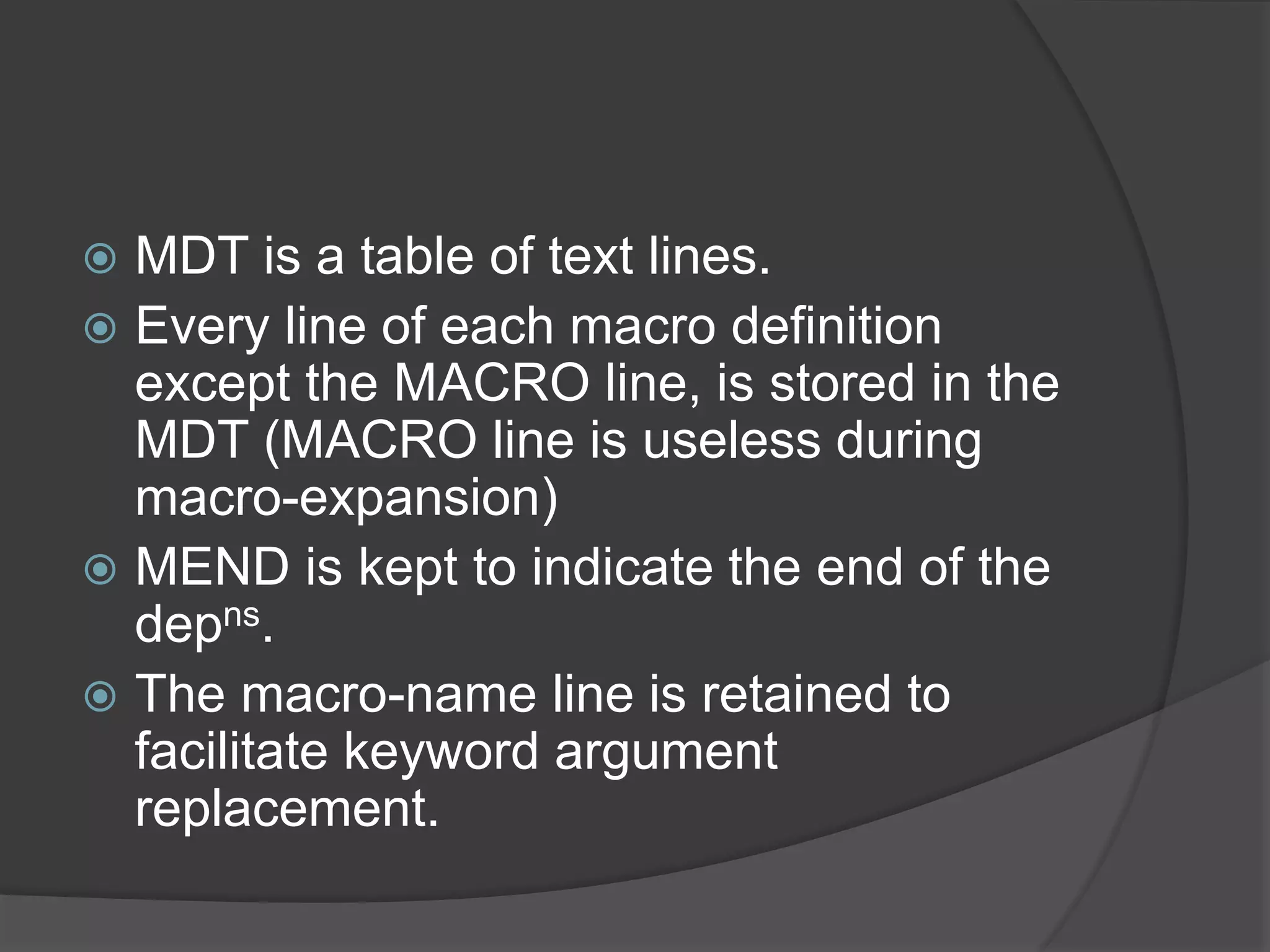 MDT is a table of text lines.
Every line of each macro definition except the MACRO line, is stored in the MDT (MACRO line is useless during macro-expansion)
MEND is kept to indicate the end of the dep$^{ns}$.
The macro-name line is retained to facilitate keyword argument replacement.